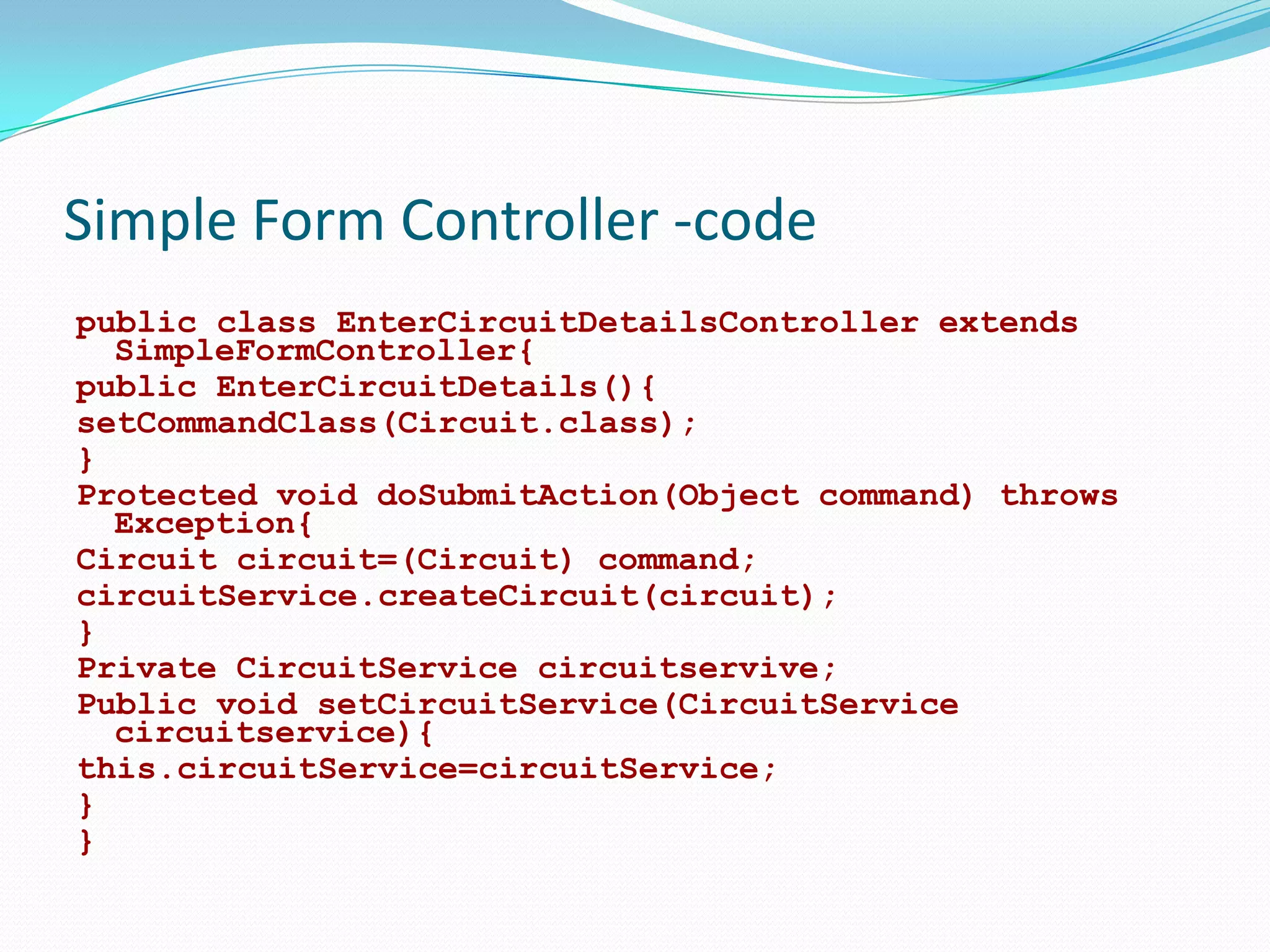 Simple Form Controller -code

public class EnterCircuitDetailsController extends SimpleFormController{
public EnterCircuitDetails(){
setCommandClass(Circuit.class);
}
Protected void doSubmitAction(Object command) throws Exception{
Circuit circuit=(Circuit) command;
circuitService.createCircuit(circuit);
}
Private CircuitService circuitservive;
Public void setCircuitService(CircuitService circuitservice){
this.circuitService=circuitService;
}
}